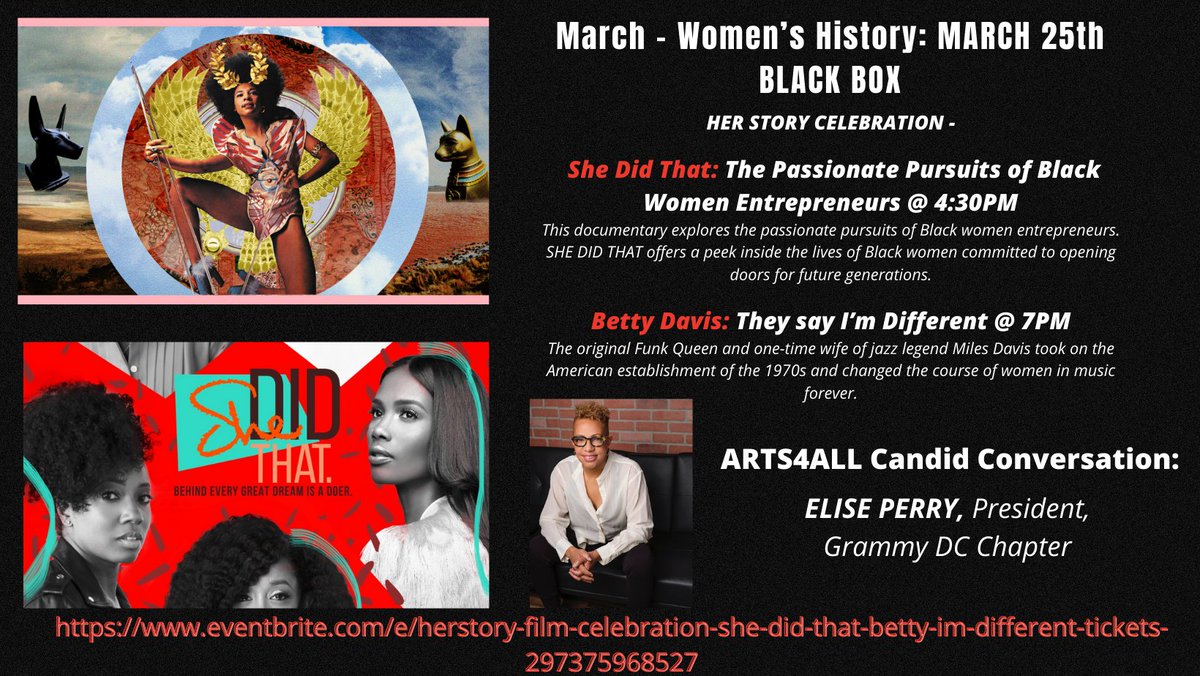 March - Women's History: MARCH 25th
BLACK BOX

HER STORY CELEBRATION -

She Did That: The Passionate Pursuits of Black Women Entrepreneurs @ 4:30PM

This documentary explores the passionate pursuits of Black women entrepreneurs. SHE DID THAT offers a peek inside the lives of Black women committed to opening doors for future generations.

Betty Davis: They say I'm Different @ 7PM

The original Funk Queen and one-time wife of jazz legend Miles Davis took on the American establishment of the 1970s and changed the course of women in music forever.

She DID THAT.
BEHIND EVERY GREAT DREAM IS A DOER.

ARTS4ALL Candid Conversation:

ELISE PERRY, President, Grammy DC Chapter

https://www.eventbrite.com/e/herstory-film-celebration-she-did-that-betty-im-different-tickets-297375968527